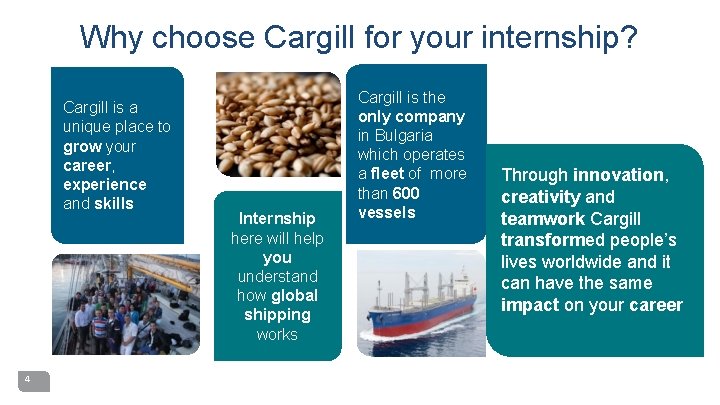 Why choose Cargill for your internship?

Cargill is a unique place to grow your career, experience and skills

Internship here will help you understand how global shipping works

Cargill is the only company in Bulgaria which operates a fleet of more than 600 vessels

Through innovation, creativity and teamwork Cargill transformed people's lives worldwide and it can have the same impact on your career

4